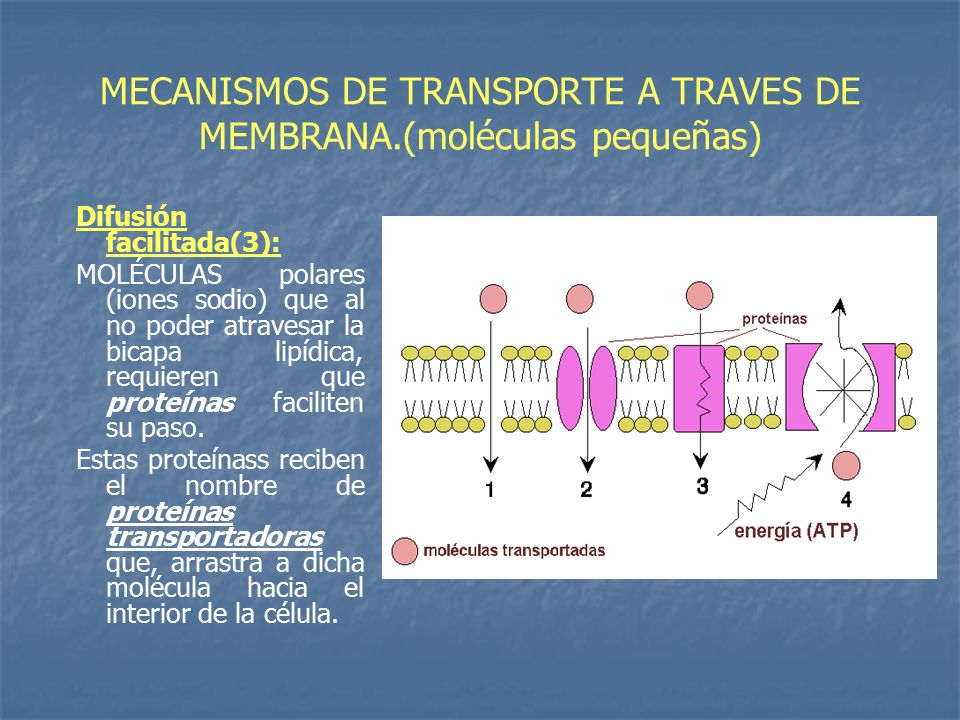 MECANISMOS DE TRANSPORTE A TRAVES DE MEMBRANA.(moléculas pequeñas)

Difusión facilitada(3):

MOLÉCULAS polares (iones sodio) que al no poder atravesar la bicapa lipídica, requieren que proteínas faciliten su paso.

Estas proteínass reciben el nombre de proteínas transportadoras que, arrastra a dicha molécula hacia el interior de la célula.

proteínas

1

2

3

4

energía (ATP)

moléculas transportadas